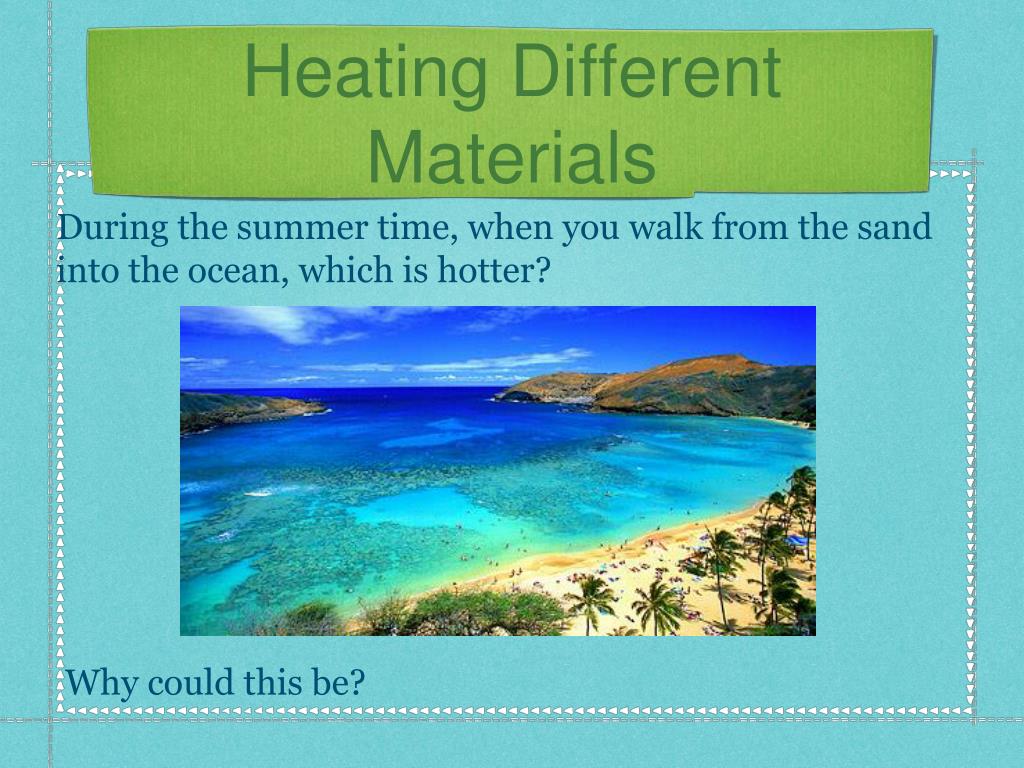 Heating Different Materials

During the summer time, when you walk from the sand into the ocean, which is hotter?

Why could this be?